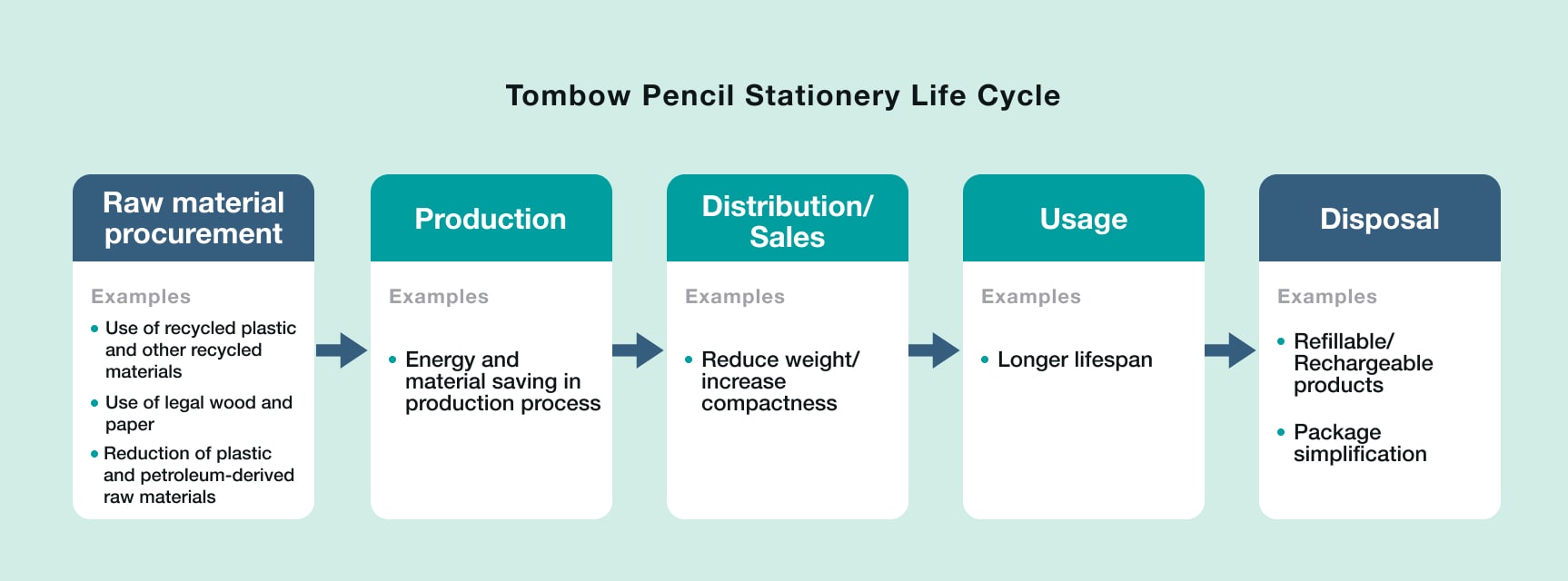 Tombow Pencil Stationery Life Cycle

Raw material procurement

Examples

• Use of recycled plastic and other recycled materials
• Use of legal wood and paper
• Reduction of plastic and petroleum-derived raw materials

Production

Examples

• Energy and material saving in production process

Distribution/ Sales

Examples

• Reduce weight/ increase compactness

Usage

Examples

• Longer lifespan

Disposal

Examples

• Refillable/ Rechargeable products
• Package simplification